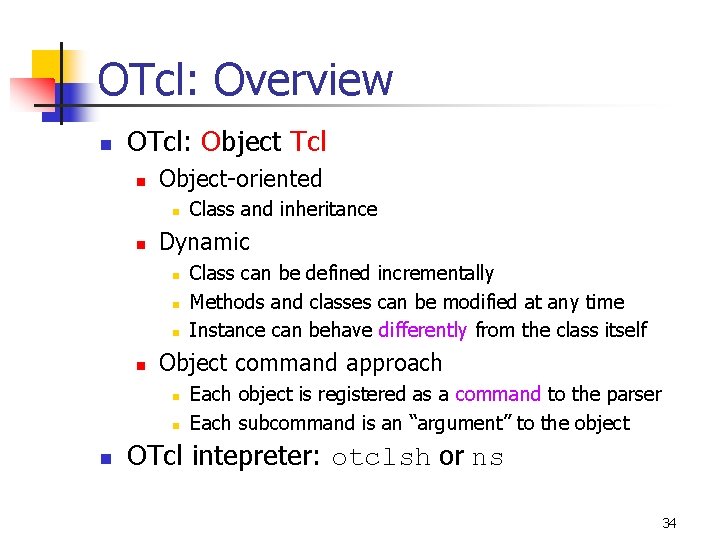 OTcl: Overview

- OTcl: Object Tcl
  - Object-oriented
    - Class and inheritance
  - Dynamic
    - Class can be defined incrementally
    - Methods and classes can be modified at any time
    - Instance can behave differently from the class itself
  - Object command approach
    - Each object is registered as a command to the parser
    - Each subcommand is an "argument" to the object
- OTcl intepreter: otclsh or ns

34